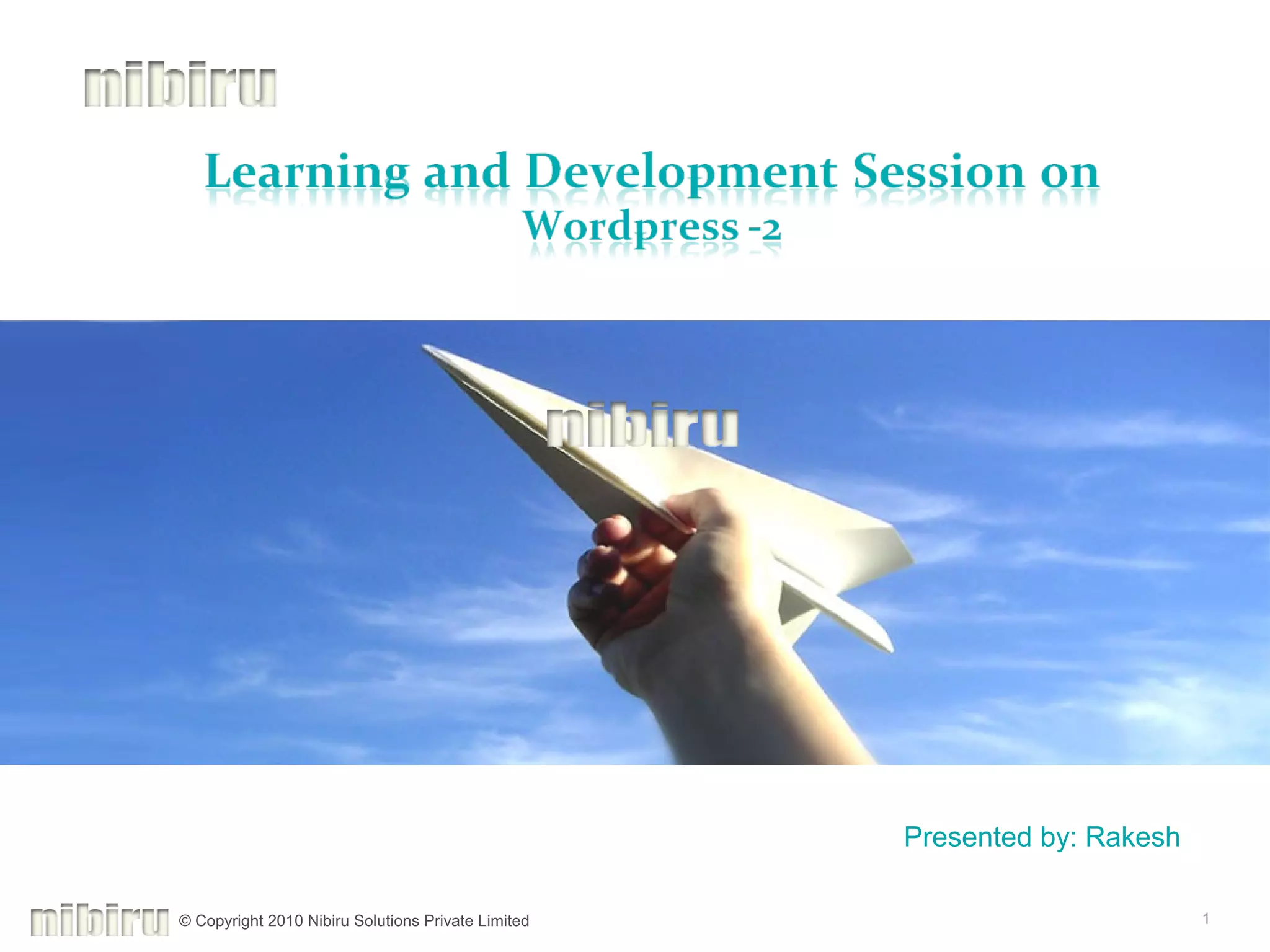 nibiru

Learning and Development Session on
Wordpress -2

nibiru

Presented by: Rakesh

nibiru © Copyright 2010 Nibiru Solutions Private Limited

1